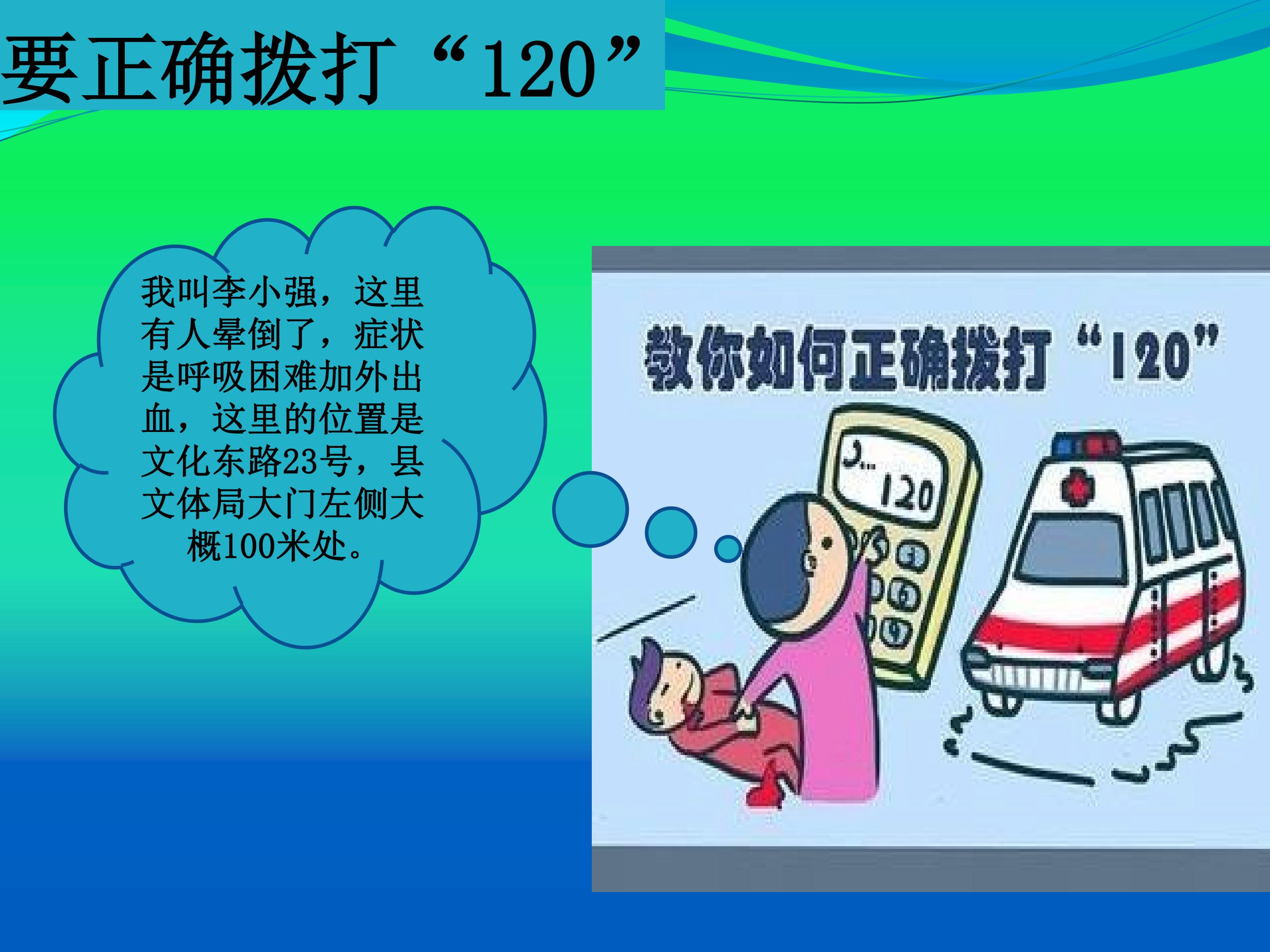 要正确拨打“120”

我叫李小强，这里有人晕倒了，症状是呼吸困难加外出血，这里的位置是文化东路23号，县文体局大门左侧大概100米处。

教你如何正确拨打“120”

120